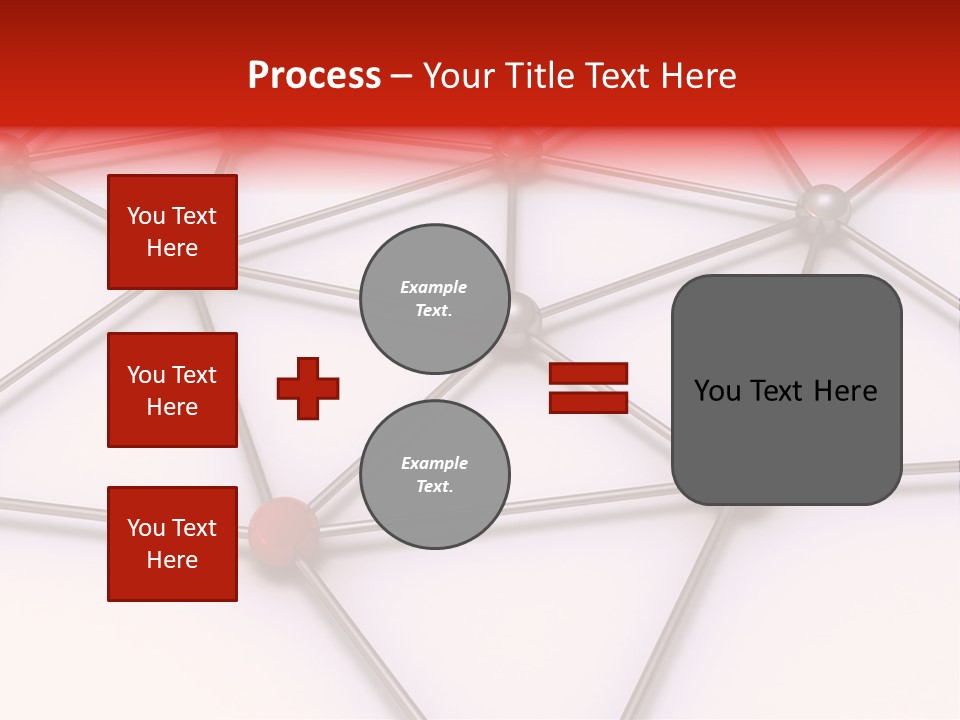 Process – Your Title Text Here

You Text Here

You Text Here

You Text Here

Example Text.

Example Text.

You Text Here